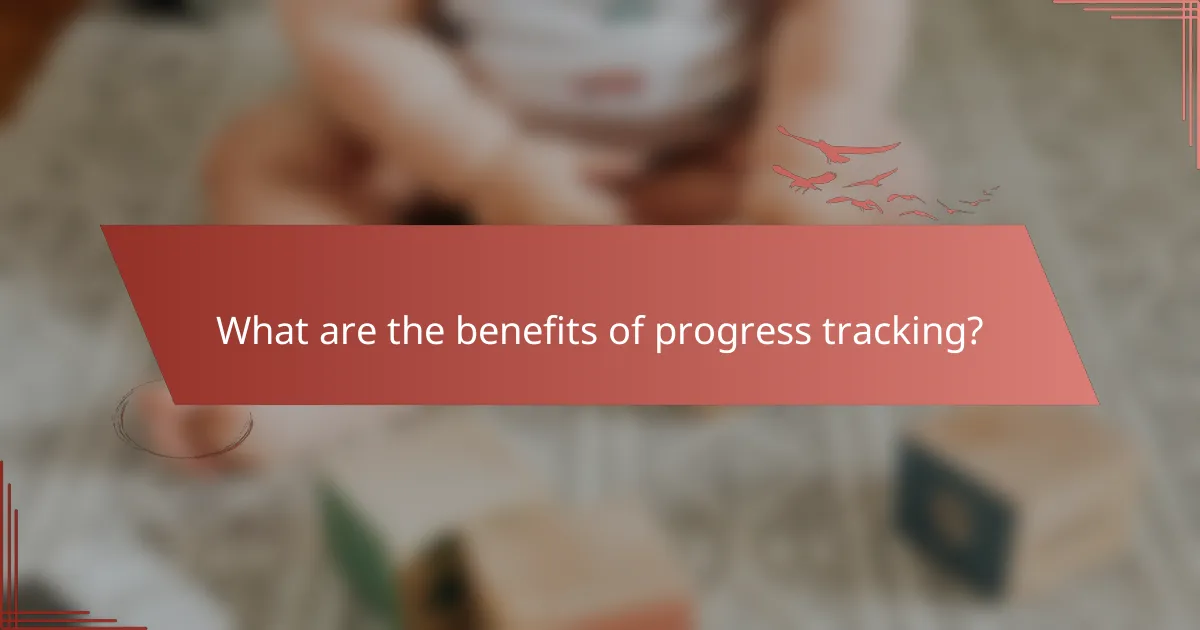 What are the benefits of progress tracking?